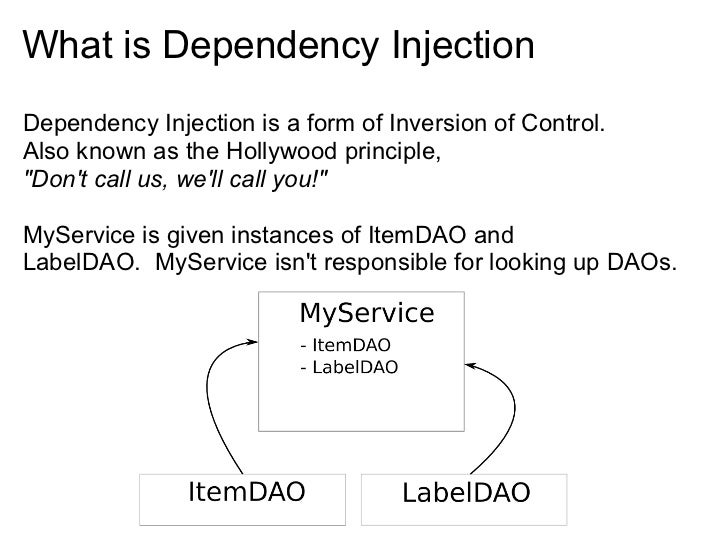 What is Dependency Injection

Dependency Injection is a form of Inversion of Control. Also known as the Hollywood principle, "Don't call us, we'll call you!"

MyService is given instances of ItemDAO and LabelDAO.  MyService isn't responsible for looking up DAOs.

MyService
- ItemDAO
- LabelDAO

ItemDAO

LabelDAO